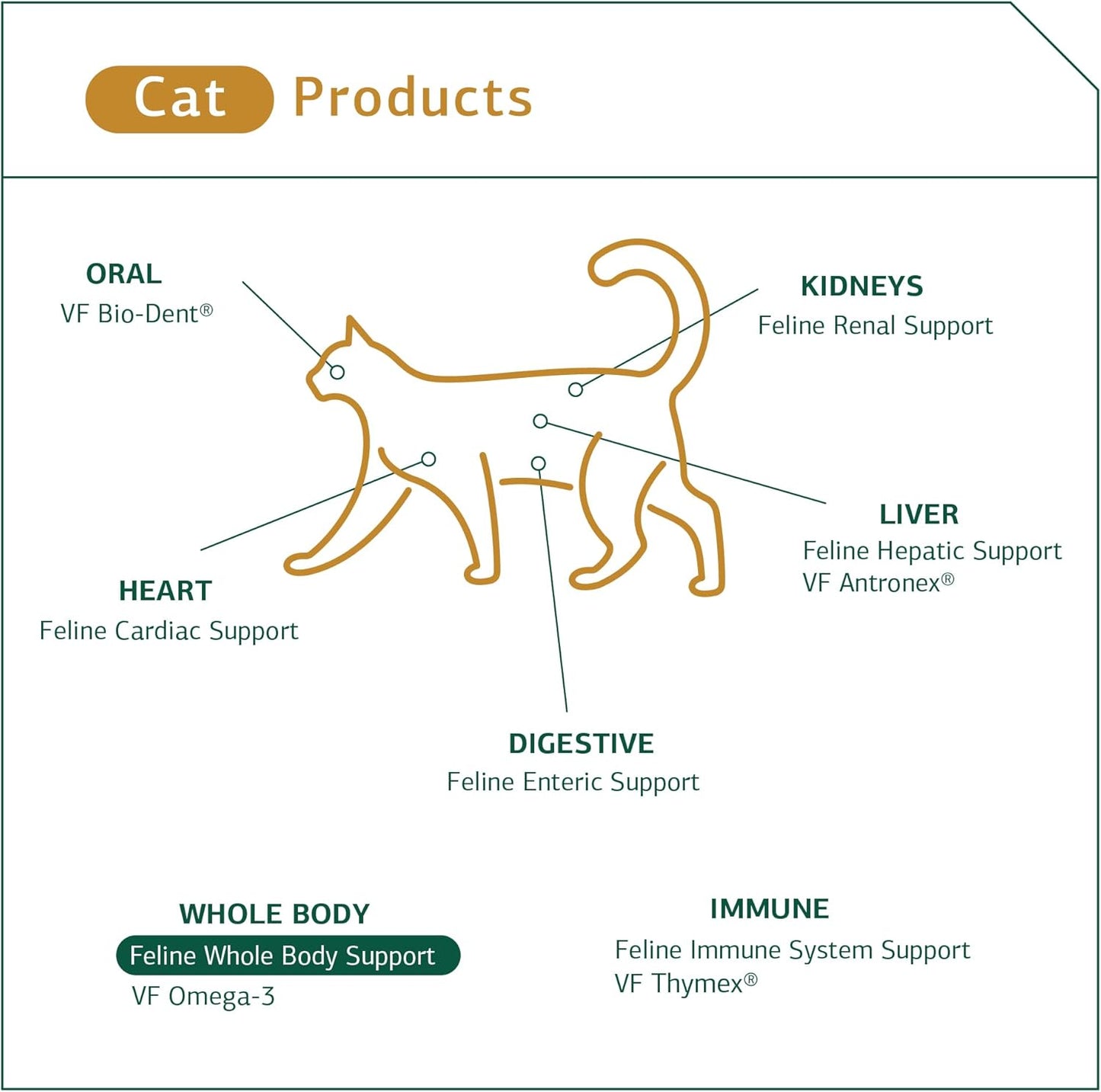 Cat Products

ORAL
VF Bio-Dent®

KIDNEYS
Feline Renal Support

LIVER
Feline Hepatic Support
VF Antronex®

HEART
Feline Cardiac Support

DIGESTIVE
Feline Enteric Support

WHOLE BODY
Feline Whole Body Support
VF Omega-3

IMMUNE
Feline Immune System Support
VF Thymex®